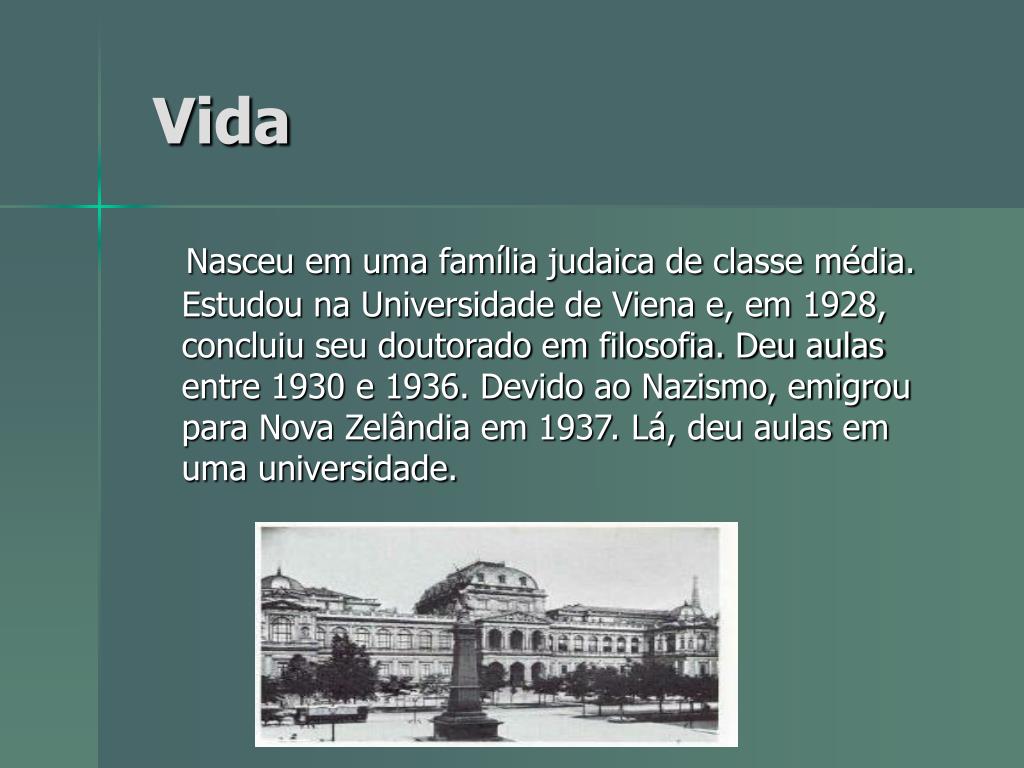 Vida

Nasceu em uma família judaica de classe média. Estudou na Universidade de Viena e, em 1928, concluiu seu doutorado em filosofia. Deu aulas entre 1930 e 1936. Devido ao Nazismo, emigrou para Nova Zelândia em 1937. Lá, deu aulas em uma universidade.